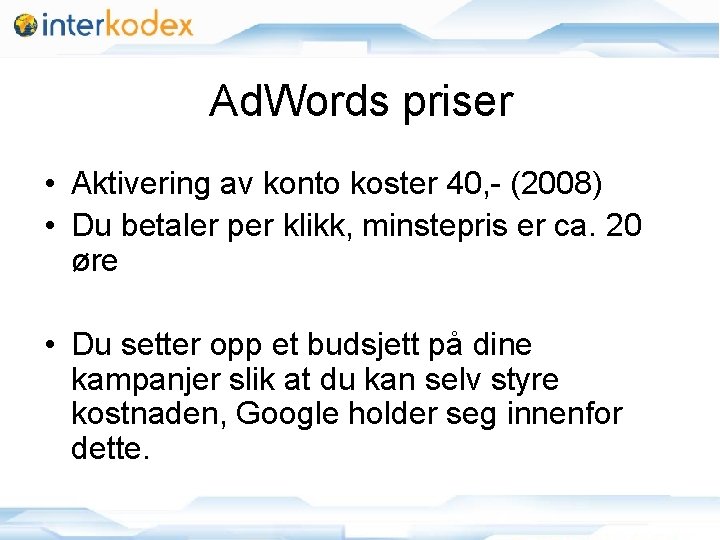 interkodex

AdWords priser

• Aktivering av konto koster 40,- (2008)
• Du betaler per klikk, minstepris er ca. 20 øre

• Du setter opp et budsjett på dine kampanjer slik at du kan selv styre kostnaden, Google holder seg innenfor dette.